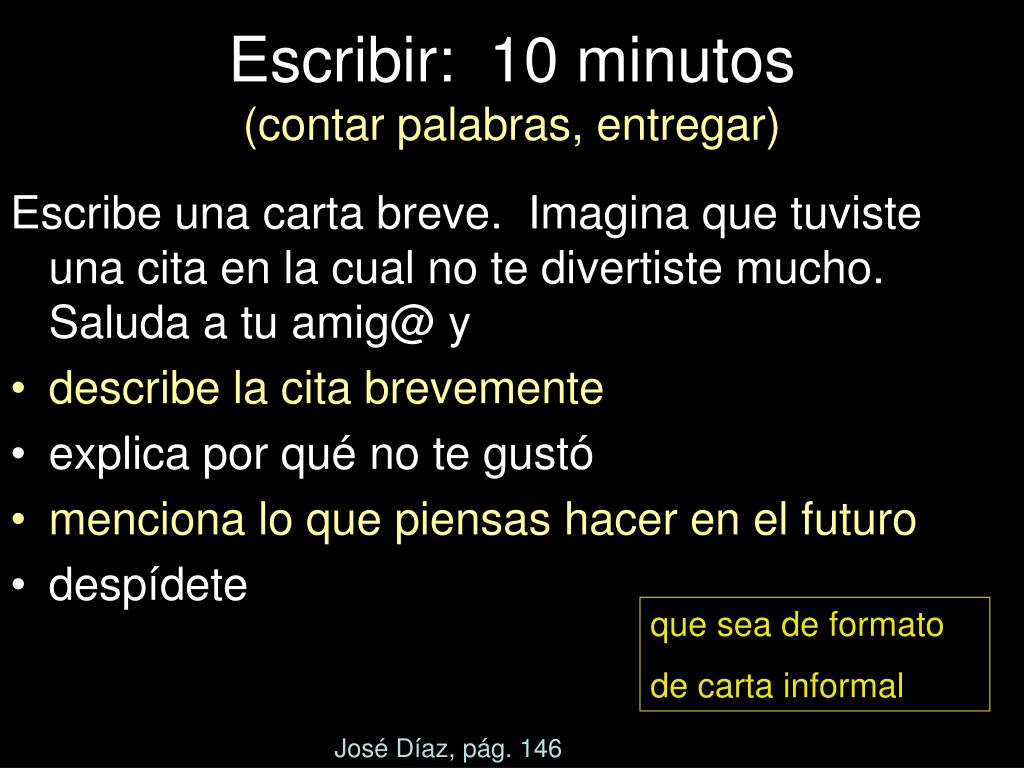 Escribir: 10 minutos
(contar palabras, entregar)

Escribe una carta breve. Imagina que tuviste una cita en la cual no te divertiste mucho. Saluda a tu amig@ y

• describe la cita brevemente
• explica por qué no te gustó
• menciona lo que piensas hacer en el futuro
• despídete

que sea de formato de carta informal

José Díaz, pág. 146